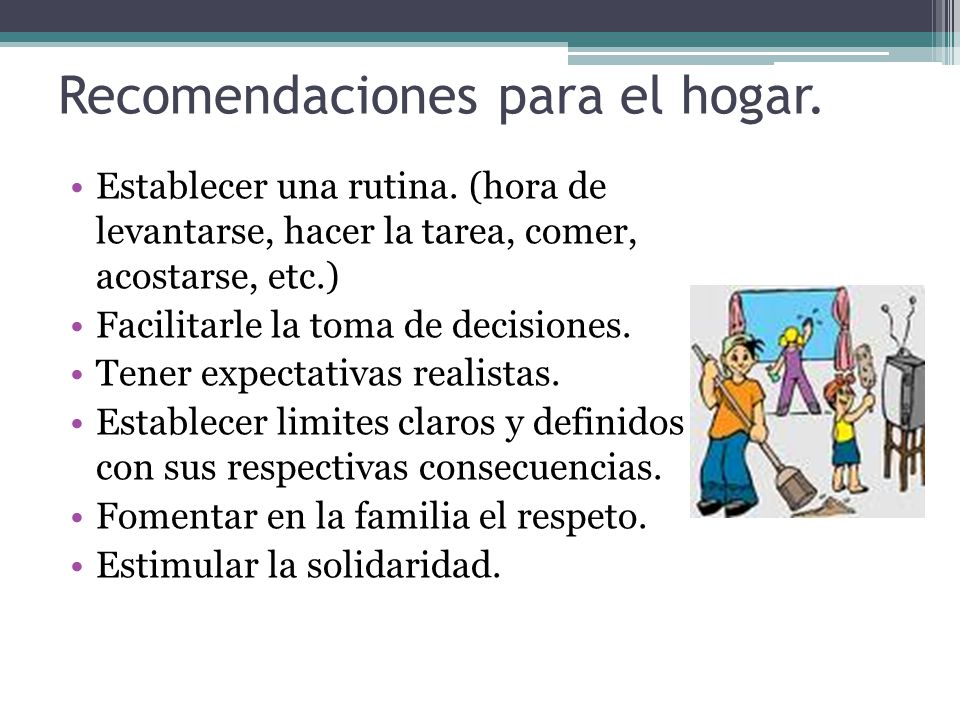 Recomendaciones para el hogar.

• Establecer una rutina. (hora de levantarse, hacer la tarea, comer, acostarse, etc.)
• Facilitarle la toma de decisiones.
• Tener expectativas realistas.
• Establecer limites claros y definidos con sus respectivas consecuencias.
• Fomentar en la familia el respeto.
• Estimular la solidaridad.